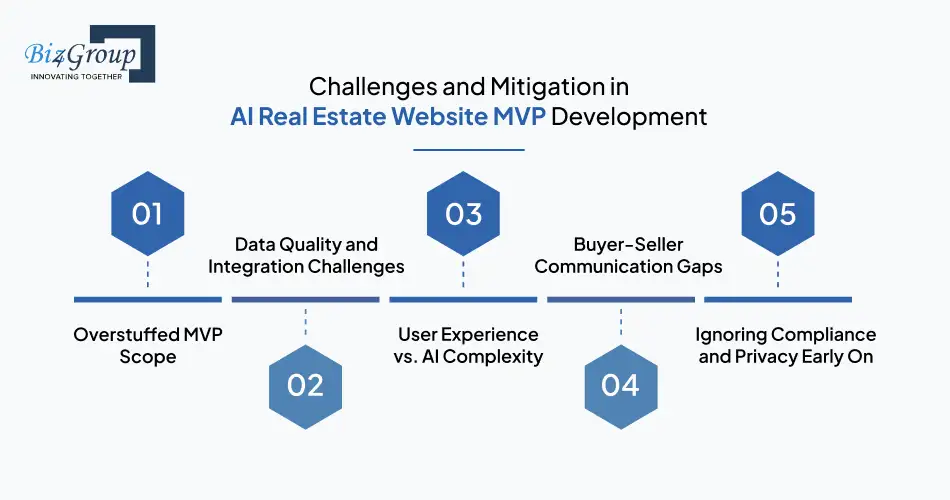 Biz4Group
INNOVATING TOGETHER

Challenges and Mitigation in AI Real Estate Website MVP Development

01

Overstuffed MVP Scope

Data Quality and Integration Challenges

02

03

User Experience vs. AI Complexity

Buyer-Seller Communication Gaps

04

05

Ignoring Compliance and Privacy Early On